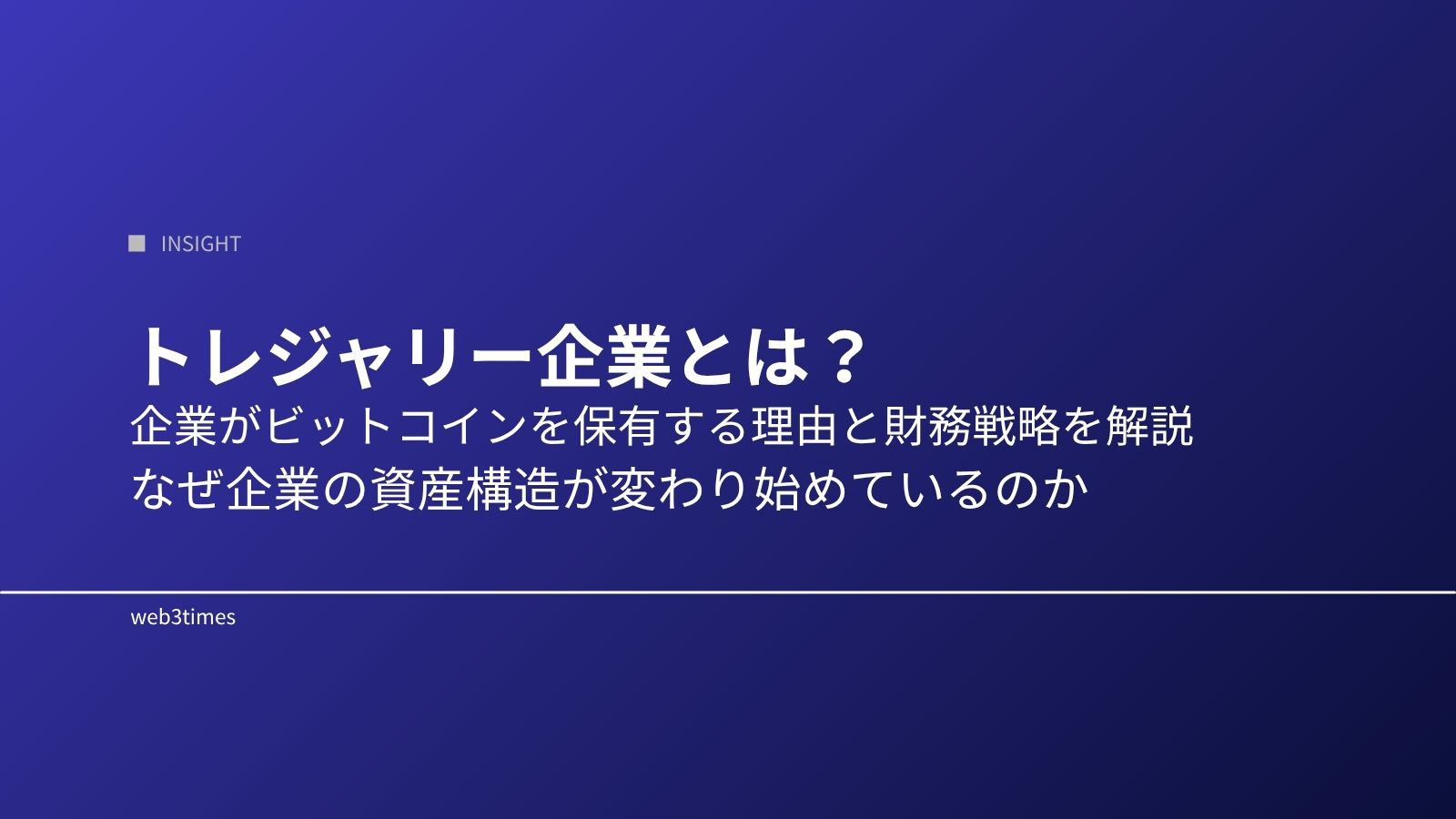 INSIGHT

トレジャリー企業とは？
企業がビットコインを保有する理由と財務戦略を解説
なぜ企業の資産構造が変わり始めているのか

web3times